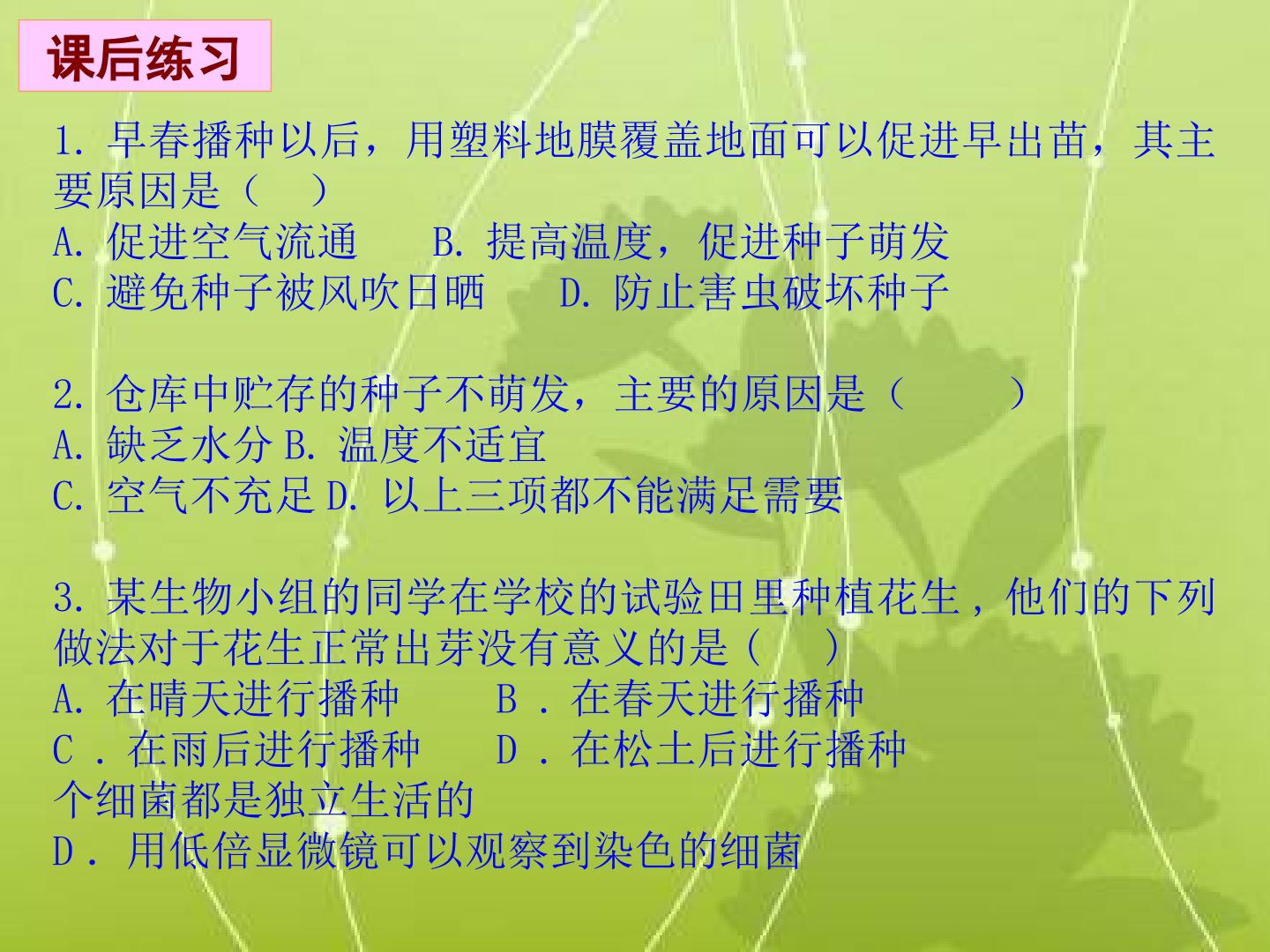 课后练习

1. 早春播种以后，用塑料地膜覆盖地面可以促进早出苗，其主要原因是（　）
A. 促进空气流通　B. 提高温度，促进种子萌发
C. 避免种子被风吹日晒　D. 防止害虫破坏种子

2. 仓库中贮存的种子不萌发，主要的原因是（　　）
A. 缺乏水分 B. 温度不适宜
C. 空气不充足 D. 以上三项都不能满足需要

3. 某生物小组的同学在学校的试验田里种植花生，他们的下列做法对于花生正常出芽没有意义的是（　）
A. 在晴天进行播种　B．在春天进行播种
C．在雨后进行播种　D．在松土后进行播种
个细菌都是独立生活的
D．用低倍显微镜可以观察到染色的细菌